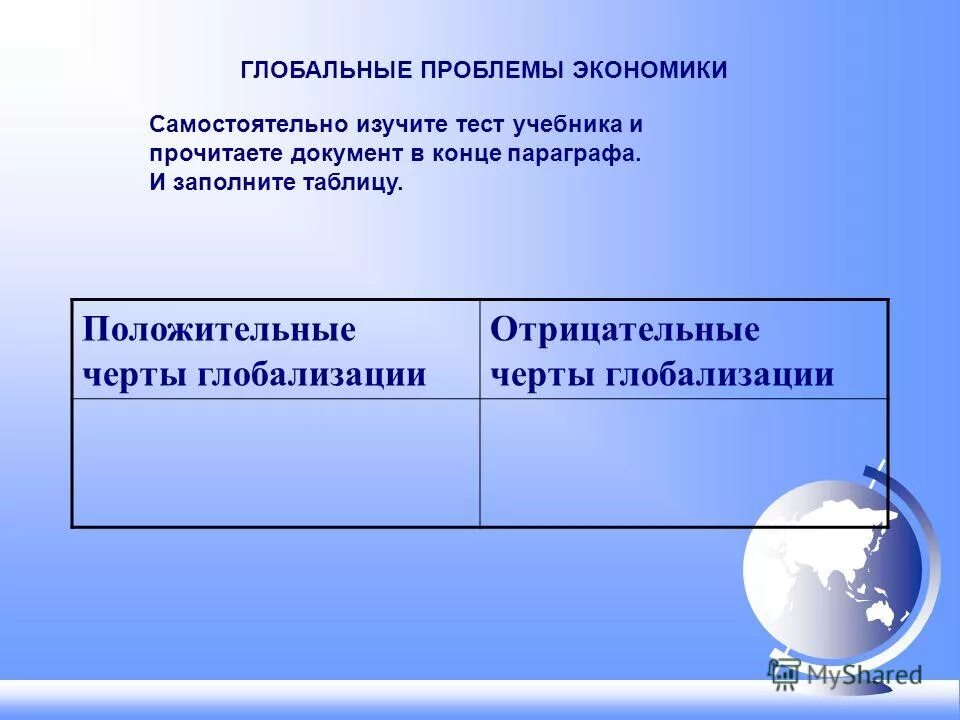 ГЛОБАЛЬНЫЕ ПРОБЛЕМЫ ЭКОНОМИКИ

Самостоятельно изучите тест учебника и прочитаете документ в конце параграфа. И заполните таблицу.

| Положительные черты глобализации | Отрицательные черты глобализации |
|---|---|
| | |

MyShared